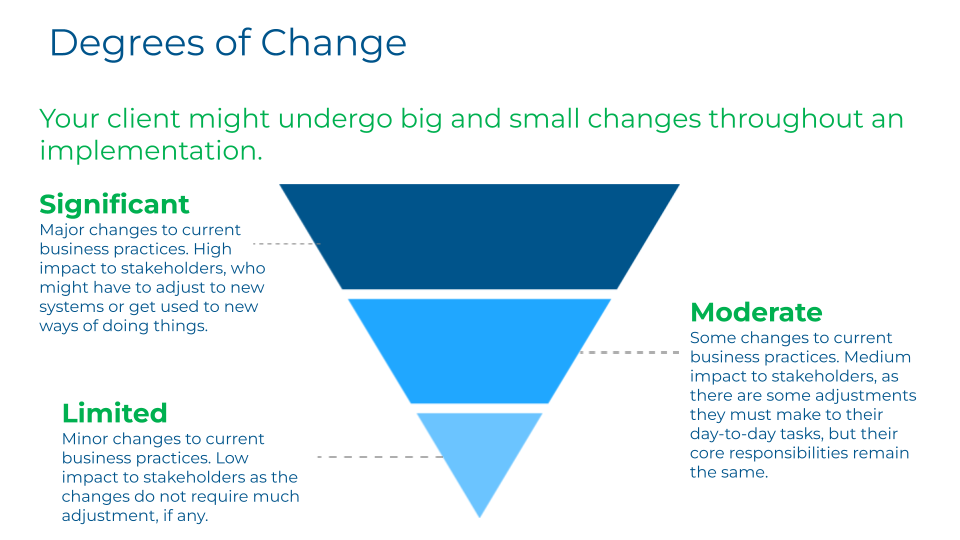 Degrees of Change

Your client might undergo big and small changes throughout an implementation.

Significant
Major changes to current business practices. High impact to stakeholders, who might have to adjust to new systems or get used to new ways of doing things.

Moderate
Some changes to current business practices. Medium impact to stakeholders, as there are some adjustments they must make to their day-to-day tasks, but their core responsibilities remain the same.

Limited
Minor changes to current business practices. Low impact to stakeholders as the changes do not require much adjustment, if any.